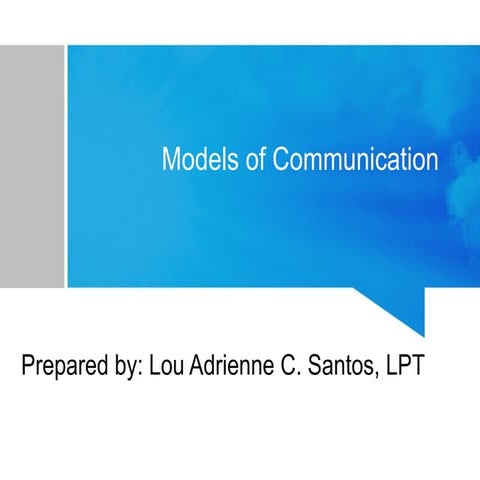 Models of Communication

Prepared by: Lou Adrienne C. Santos, LPT